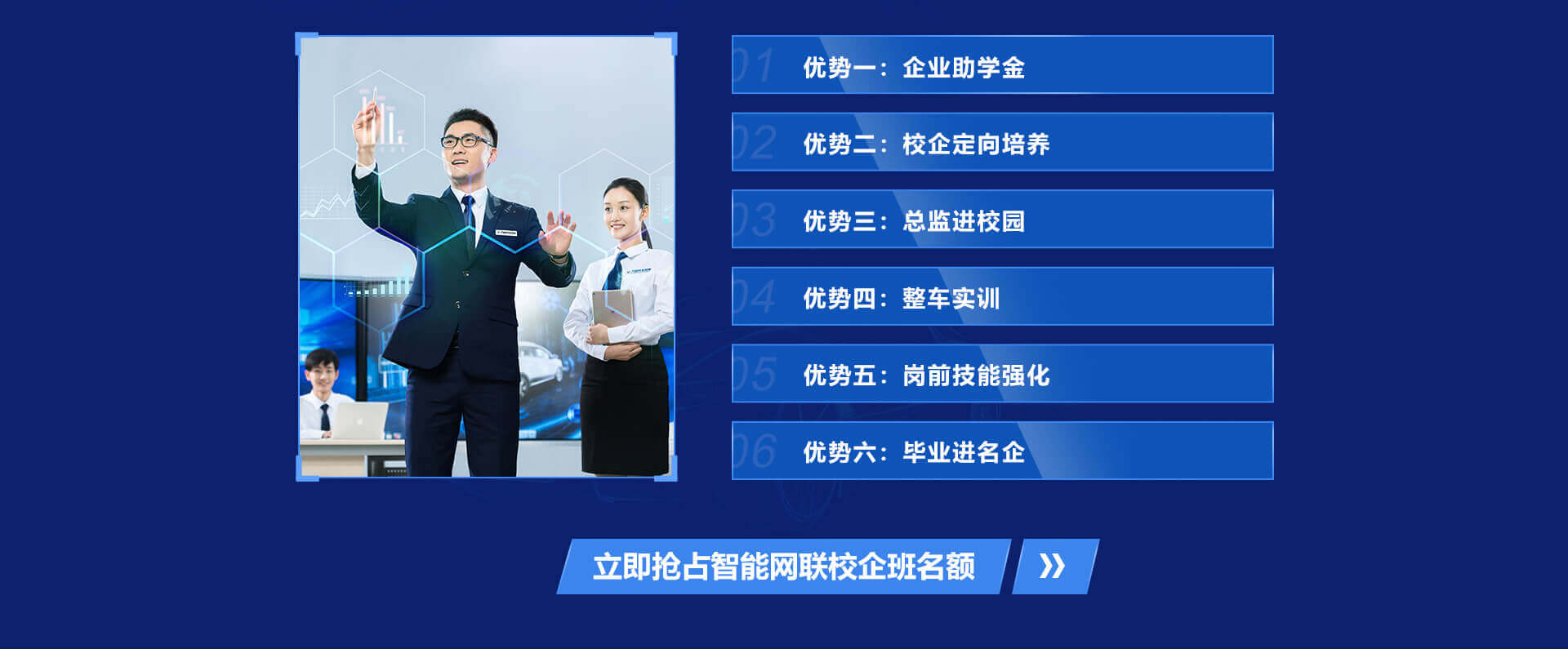 01 优势一：企业助学金

02 优势二：校企定向培养

03 优势三：总监进校园

04 优势四：整车实训

05 优势五：岗前技能强化

06 优势六：毕业进名企

立即抢占智能网联校企班名额 »